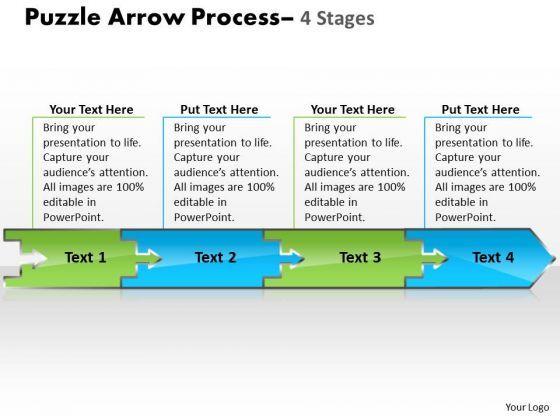 Puzzle Arrow Process– 4 Stages

Your Text Here
Bring your presentation to life. Capture your audience's attention. All images are 100% editable in PowerPoint.

Put Text Here
Bring your presentation to life. Capture your audience's attention. All images are 100% editable in PowerPoint.

Your Text Here
Bring your presentation to life. Capture your audience's attention. All images are 100% editable in PowerPoint.

Put Text Here
Bring your presentation to life. Capture your audience's attention. All images are 100% editable in PowerPoint.

Text 1

Text 2

Text 3

Text 4

Your Logo